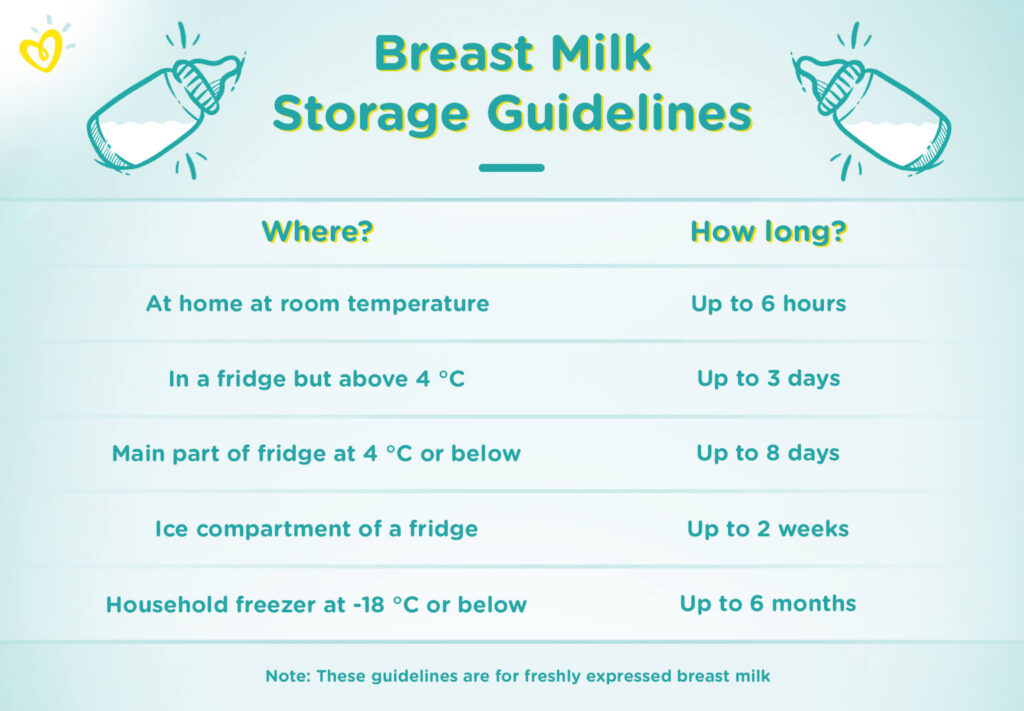 Breast Milk Storage Guidelines

| Where? | How long? |
|---|---|
| At home at room temperature | Up to 6 hours |
| In a fridge but above 4 °C | Up to 3 days |
| Main part of fridge at 4 °C or below | Up to 8 days |
| Ice compartment of a fridge | Up to 2 weeks |
| Household freezer at -18 °C or below | Up to 6 months |

Note: These guidelines are for freshly expressed breast milk